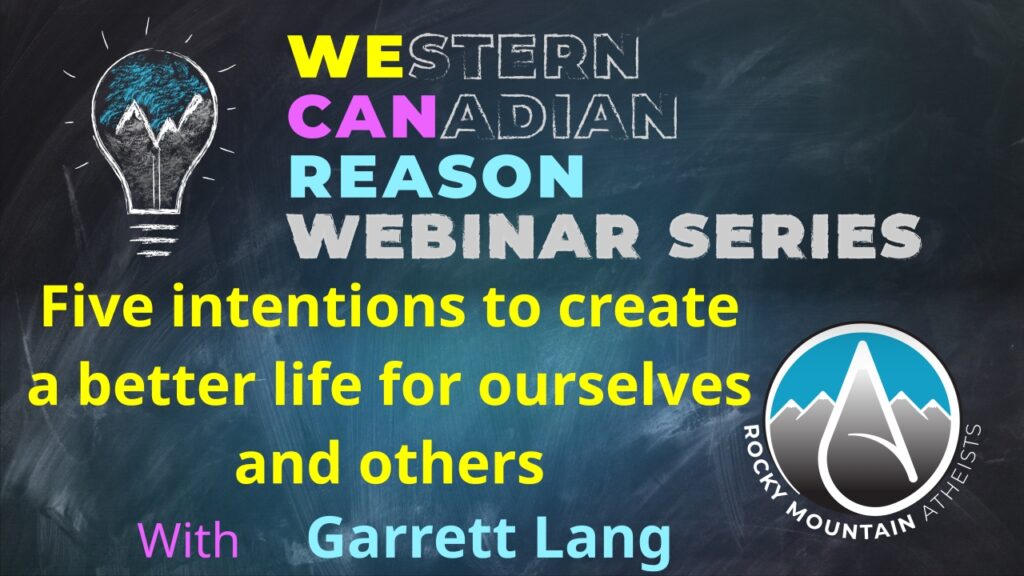 WESTERN
CANADIAN
REASON
WEBINAR SERIES

Five intentions to create a better life for ourselves and others

With Garrett Lang

ROCKY MOUNTAIN ATHEISTS